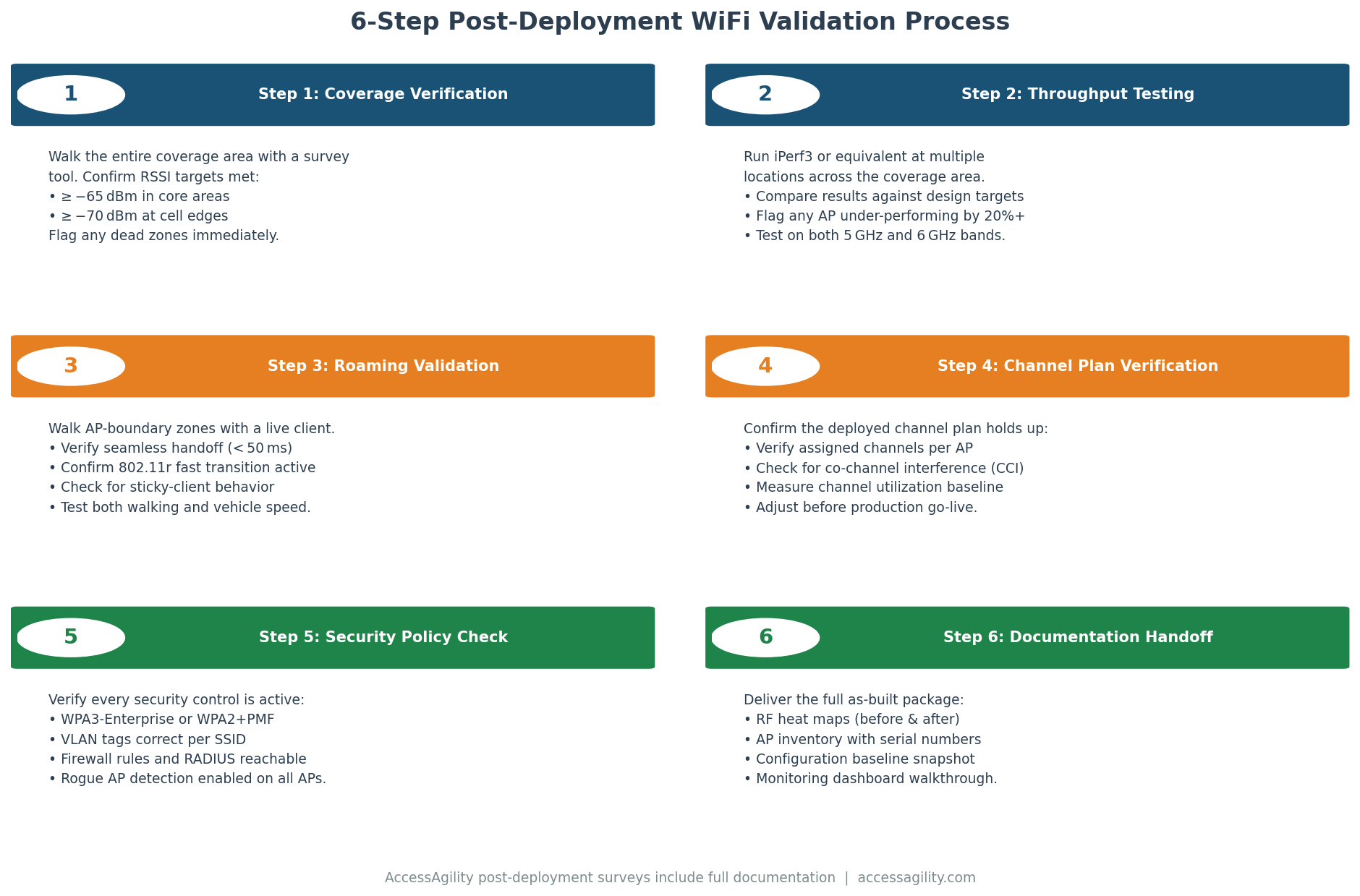 6-Step Post-Deployment WiFi Validation Process

1

Step 1: Coverage Verification

Walk the entire coverage area with a survey tool. Confirm RSSI targets met:
• ≥ −65 dBm in core areas
• ≥ −70 dBm at cell edges
Flag any dead zones immediately.

2

Step 2: Throughput Testing

Run iPerf3 or equivalent at multiple locations across the coverage area.
• Compare results against design targets
• Flag any AP under-performing by 20%+
• Test on both 5 GHz and 6 GHz bands.

3

Step 3: Roaming Validation

Walk AP-boundary zones with a live client.
• Verify seamless handoff (< 50 ms)
• Confirm 802.11r fast transition active
• Check for sticky-client behavior
• Test both walking and vehicle speed.

4

Step 4: Channel Plan Verification

Confirm the deployed channel plan holds up:
• Verify assigned channels per AP
• Check for co-channel interference (CCI)
• Measure channel utilization baseline
• Adjust before production go-live.

5

Step 5: Security Policy Check

Verify every security control is active:
• WPA3-Enterprise or WPA2+PMF
• VLAN tags correct per SSID
• Firewall rules and RADIUS reachable
• Rogue AP detection enabled on all APs.

6

Step 6: Documentation Handoff

Deliver the full as-built package:
• RF heat maps (before & after)
• AP inventory with serial numbers
• Configuration baseline snapshot
• Monitoring dashboard walkthrough.

AccessAgility post-deployment surveys include full documentation | accessagility.com